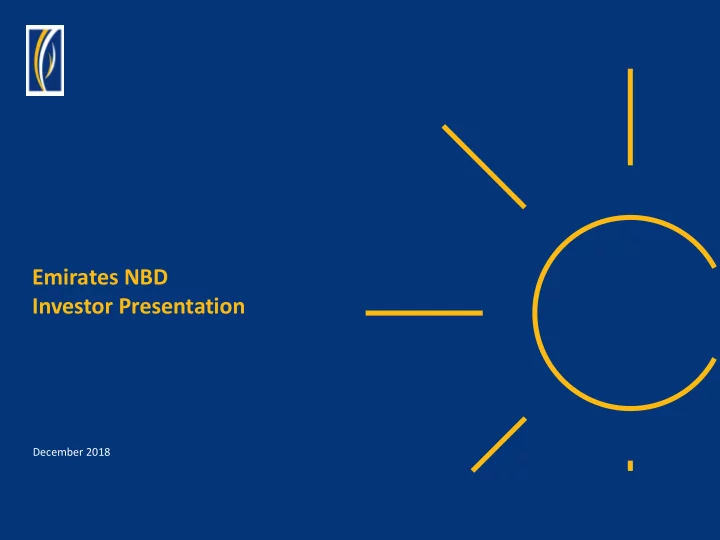 Emirates NBD
Investor Presentation

December 2018